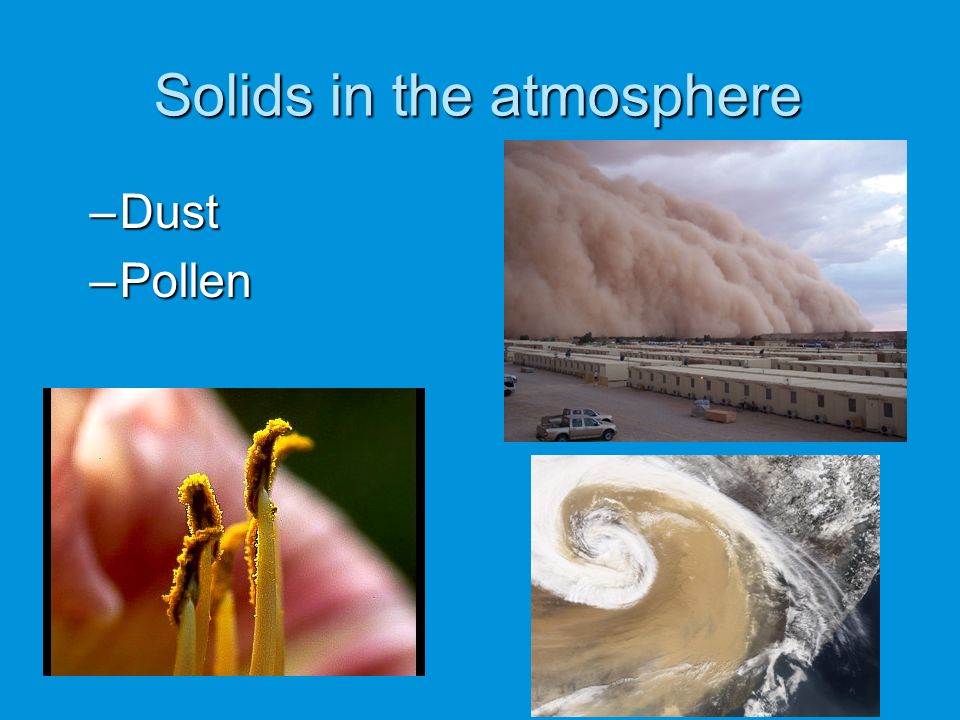 Solids in the atmosphere

–Dust
–Pollen